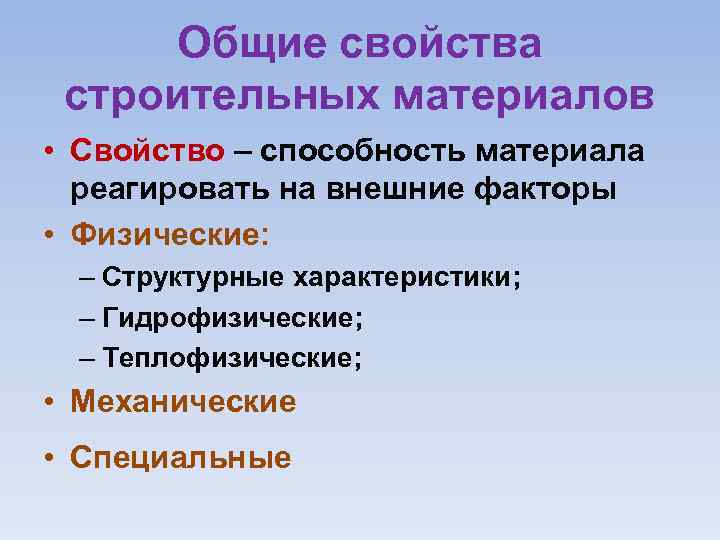 Общие свойства строительных материалов

• Свойство – способность материала реагировать на внешние факторы

• Физические:

– Структурные характеристики;

– Гидрофизические;

– Теплофизические;

• Механические

• Специальные